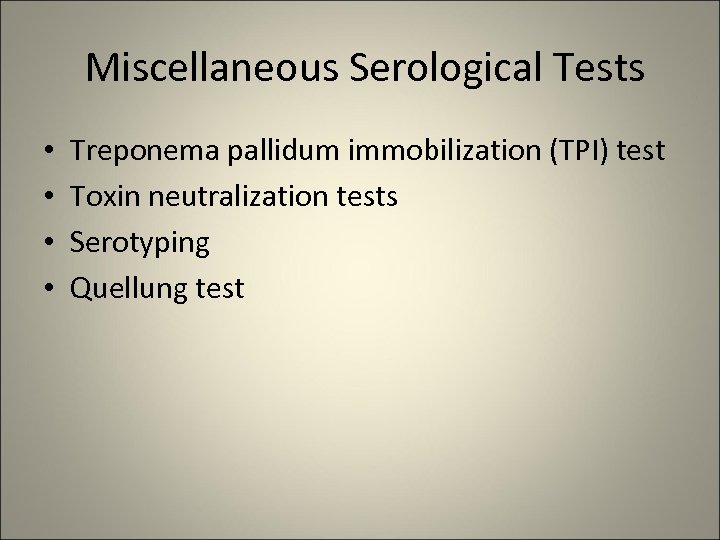 Miscellaneous Serological Tests

• Treponema pallidum immobilization (TPI) test
• Toxin neutralization tests
• Serotyping
• Quellung test